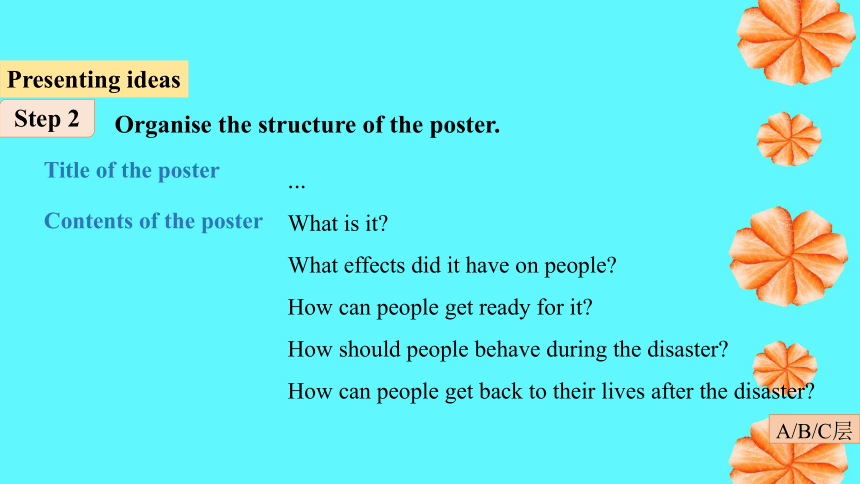 Presenting ideas

Step 2

Organise the structure of the poster.

Title of the poster

...

Contents of the poster

What is it?

What effects did it have on people?

How can people get ready for it?

How should people behave during the disaster?

How can people get back to their lives after the disaster?

A/B/C层